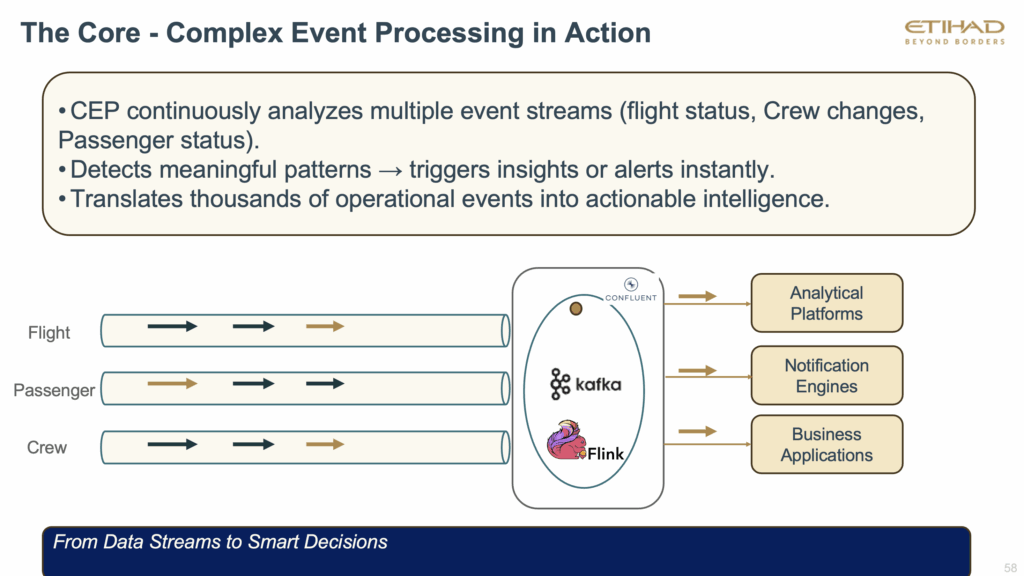 The Core - Complex Event Processing in Action

ETIHAD
BEYOND BORDERS

• CEP continuously analyzes multiple event streams (flight status, Crew changes, Passenger status).
• Detects meaningful patterns → triggers insights or alerts instantly.
• Translates thousands of operational events into actionable intelligence.

Flight

Passenger

Crew

CONFLUENT

kafka

Flink

Analytical Platforms

Notification Engines

Business Applications

From Data Streams to Smart Decisions

58